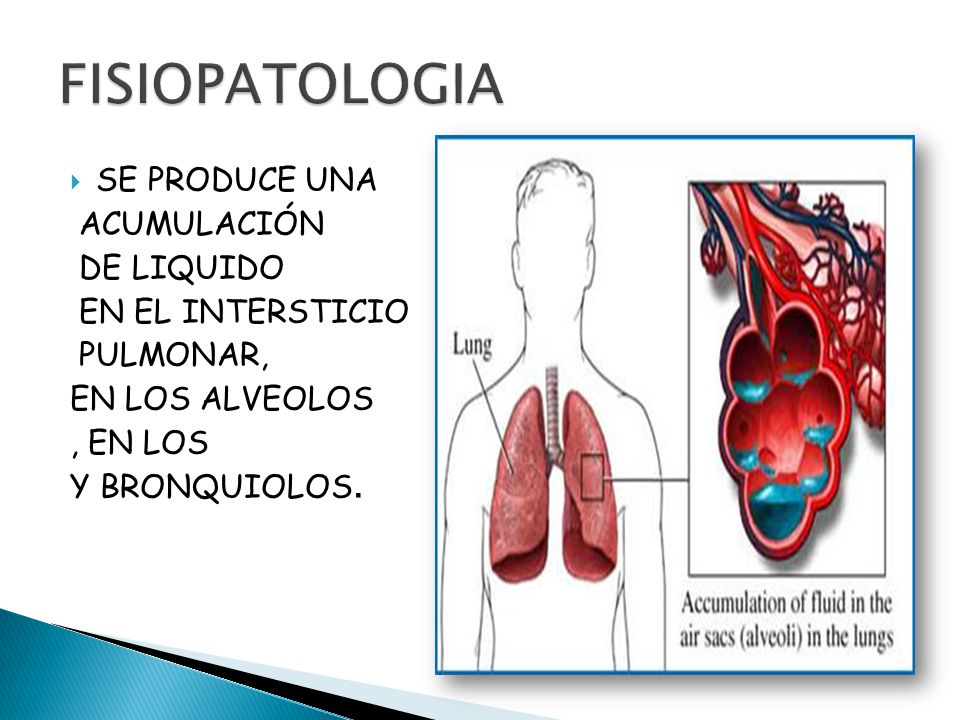 FISIOPATOLOGIA

SE PRODUCE UNA ACUMULACIÓN DE LIQUIDO EN EL INTERSTICIO PULMONAR, EN LOS ALVEOLOS , EN LOS Y BRONQUIOLOS.

Lung

Accumulation of fluid in the air sacs (alveoli) in the lungs